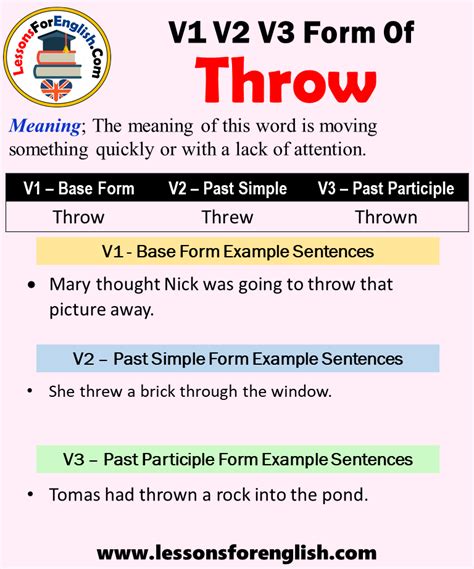 LessonsForEnglish.Com

V1 V2 V3 Form Of
Throw

Meaning; The meaning of this word is moving something quickly or with a lack of attention.

| V1 – Base Form | V2 – Past Simple | V3 – Past Participle |
|---|---|---|
| Throw | Threw | Thrown |

V1 - Base Form Example Sentences

• Mary thought Nick was going to throw that picture away.

V2 – Past Simple Form Example Sentences

• She threw a brick through the window.

V3 – Past Participle Form Example Sentences

• Tomas had thrown a rock into the pond.

www.lessonsforenglish.com